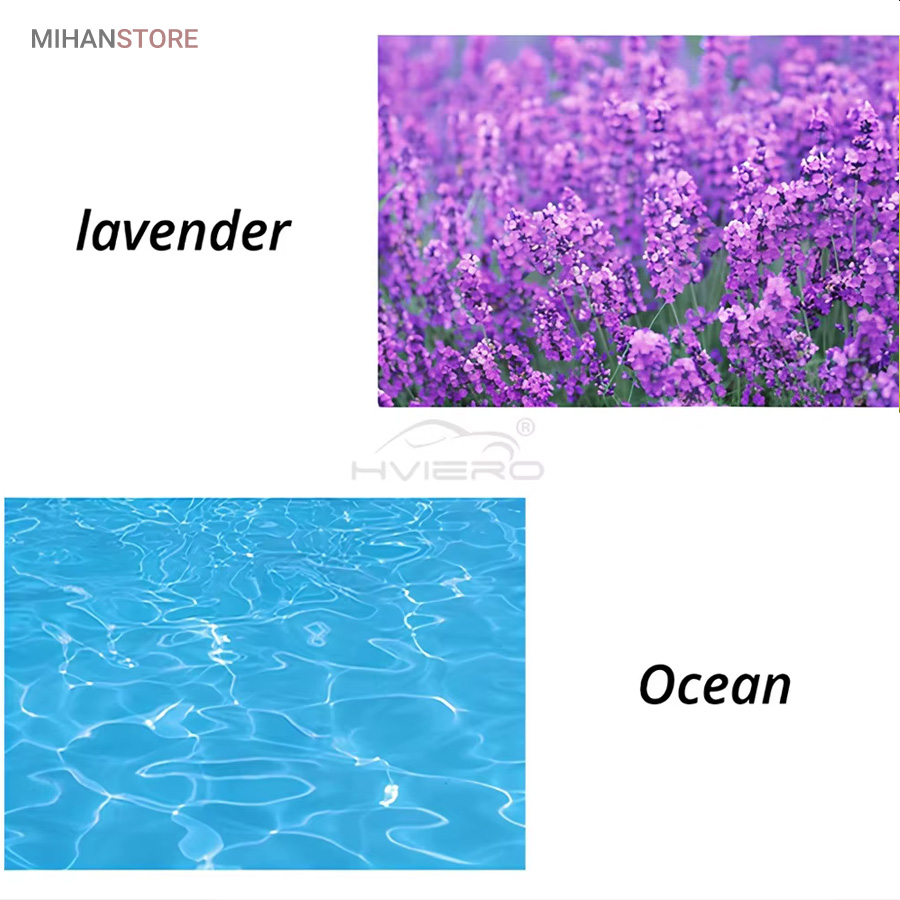 MIHANSTORE

lavender

HVIERO®

Ocean